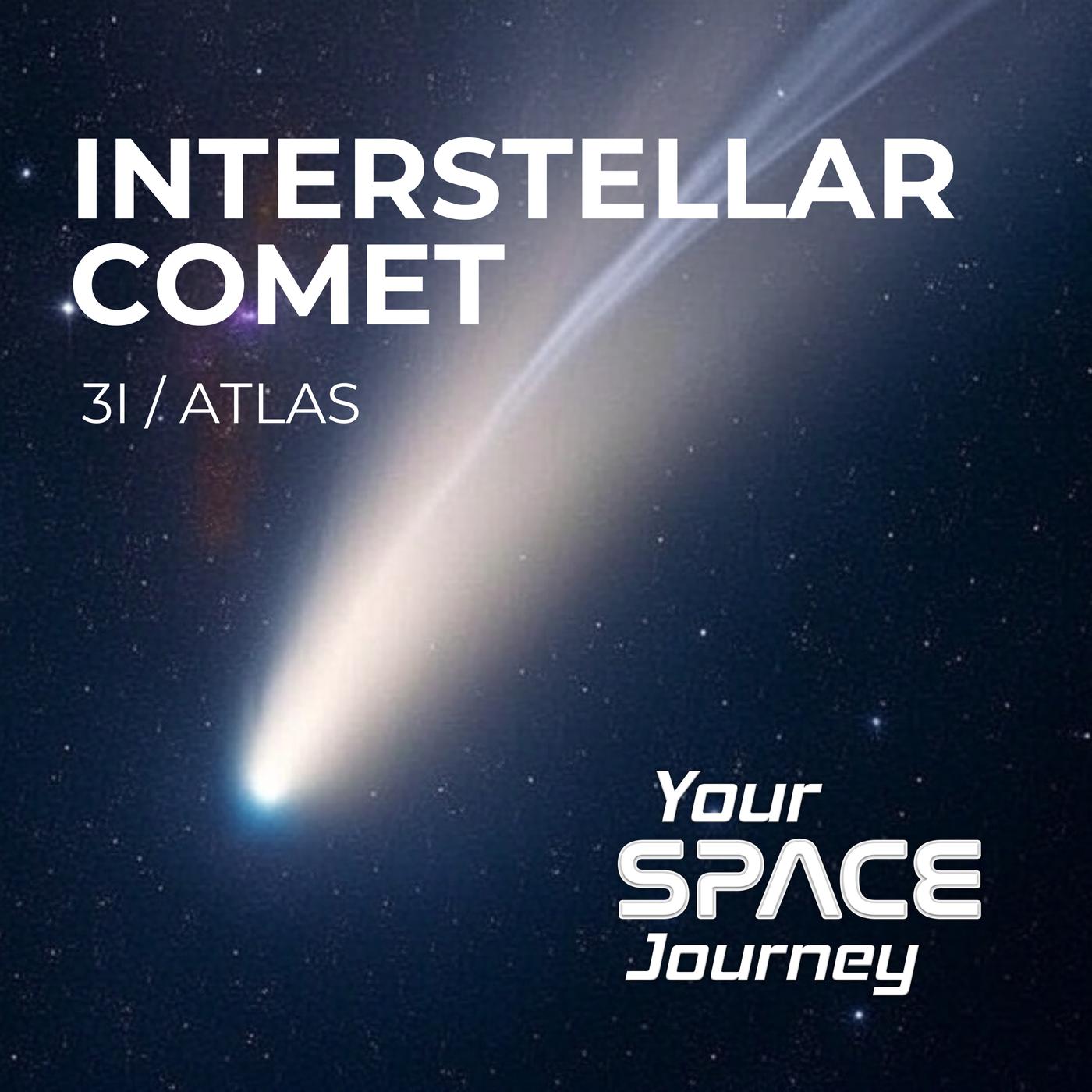 INTERSTELLAR COMET

3I / ATLAS

Your
SPACE
Journey